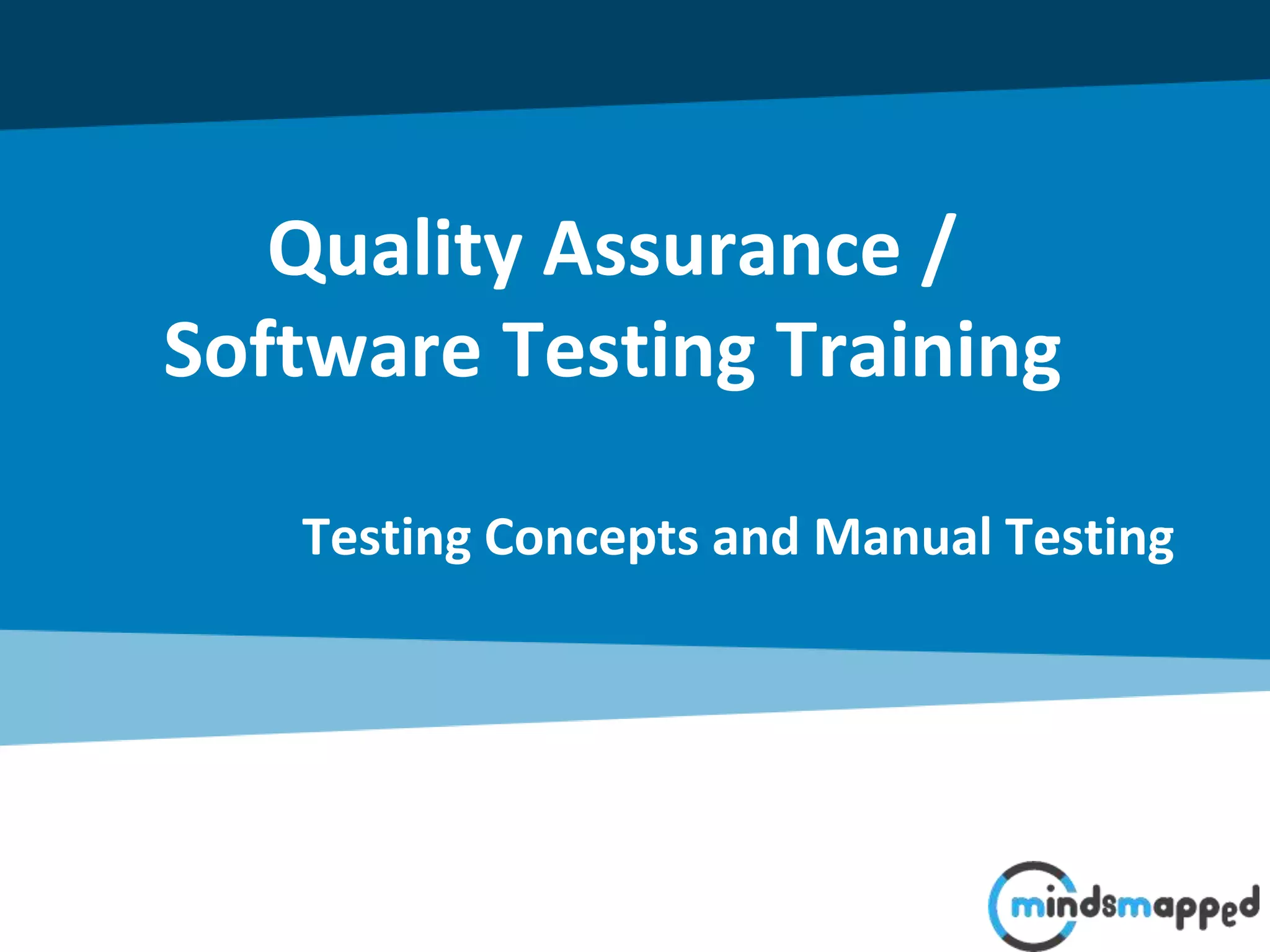 Quality Assurance / Software Testing Training

Testing Concepts and Manual Testing

mindsmapped